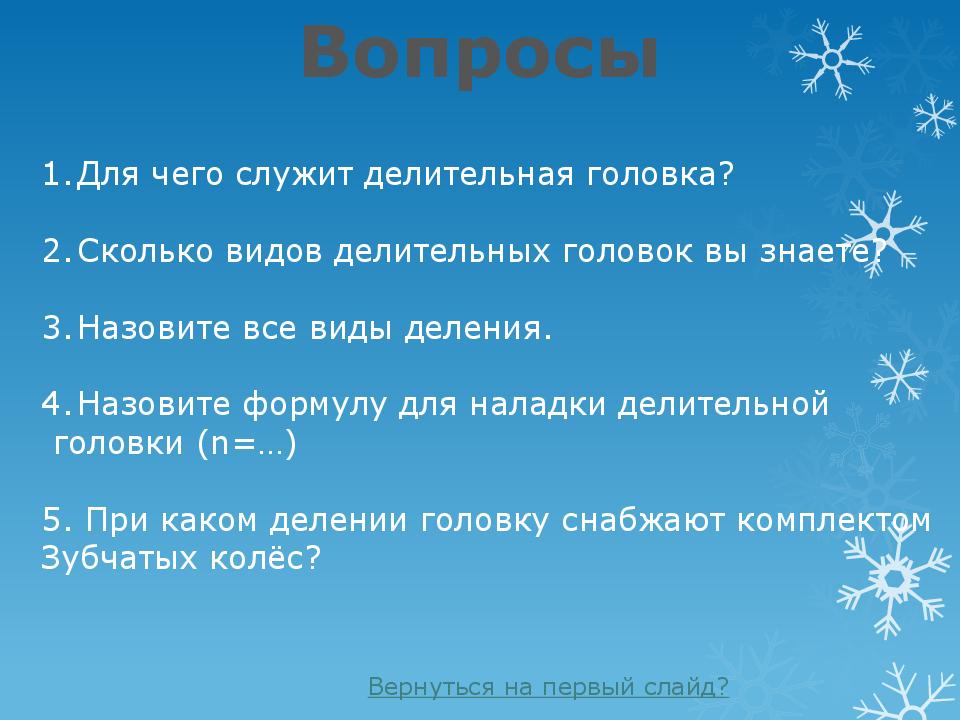 Вопросы

1.Для чего служит делительная головка?

2.Сколько видов делительных головок вы знаете?

3.Назовите все виды деления.

4.Назовите формулу для наладки делительной головки (n=…)

5. При каком делении головку снабжают комплектом Зубчатых колёс?

Вернуться на первый слайд?